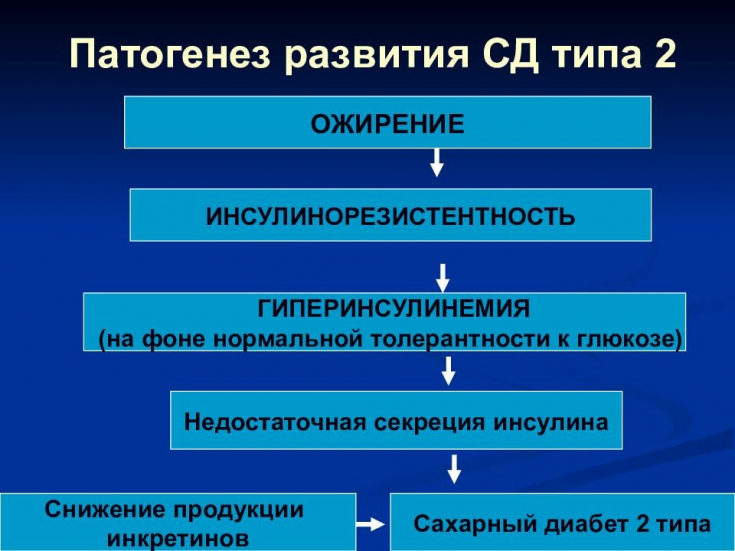 Патогенез развития СД типа 2

ОЖИРЕНИЕ

ИНСУЛИНОРЕЗИСТЕНТНОСТЬ

ГИПЕРИНСУЛИНЕМИЯ
(на фоне нормальной толерантности к глюкозе)

Недостаточная секреция инсулина

Снижение продукции инкретинов

Сахарный диабет 2 типа